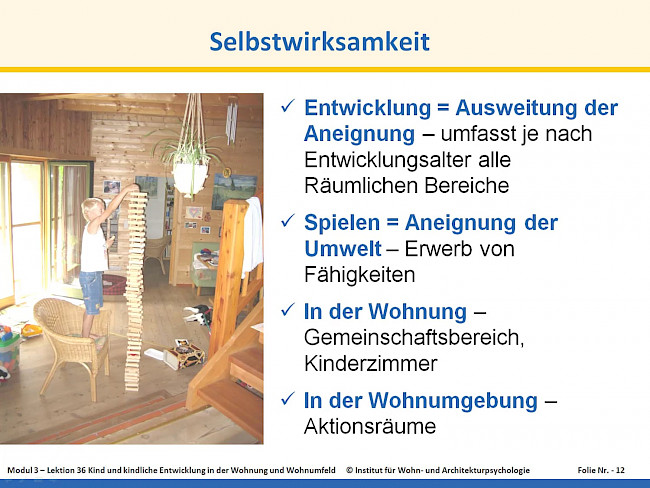 Selbstwirksamkeit

✓ Entwicklung = Ausweitung der Aneignung – umfasst je nach Entwicklungsalter alle Räumlichen Bereiche

✓ Spielen = Aneignung der Umwelt – Erwerb von Fähigkeiten

✓ In der Wohnung – Gemeinschaftsbereich, Kinderzimmer

✓ In der Wohnumgebung – Aktionsräume

Modul 3 – Lektion 36 Kind und kindliche Entwicklung in der Wohnung und Wohnumfeld © Institut für Wohn- und Architekturpsychologie Folie Nr. - 12